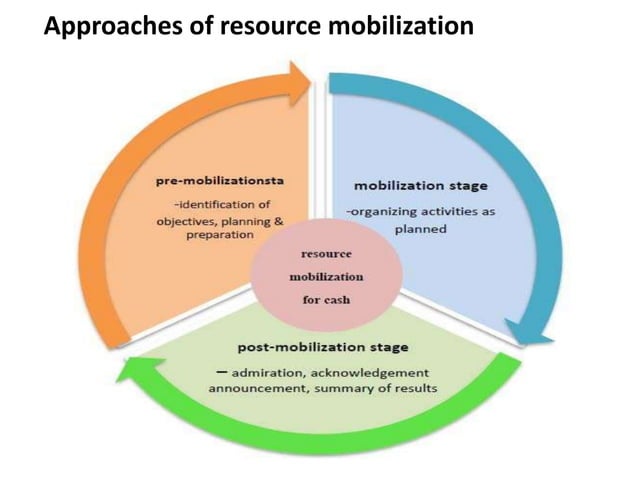 Approaches of resource mobilization

pre-mobilizationsta

-identification of objectives, planning & preparation

mobilization stage

-organizing activities as planned

resource mobilization for cash

post-mobilization stage

– admiration, acknowledgement announcement, summary of results